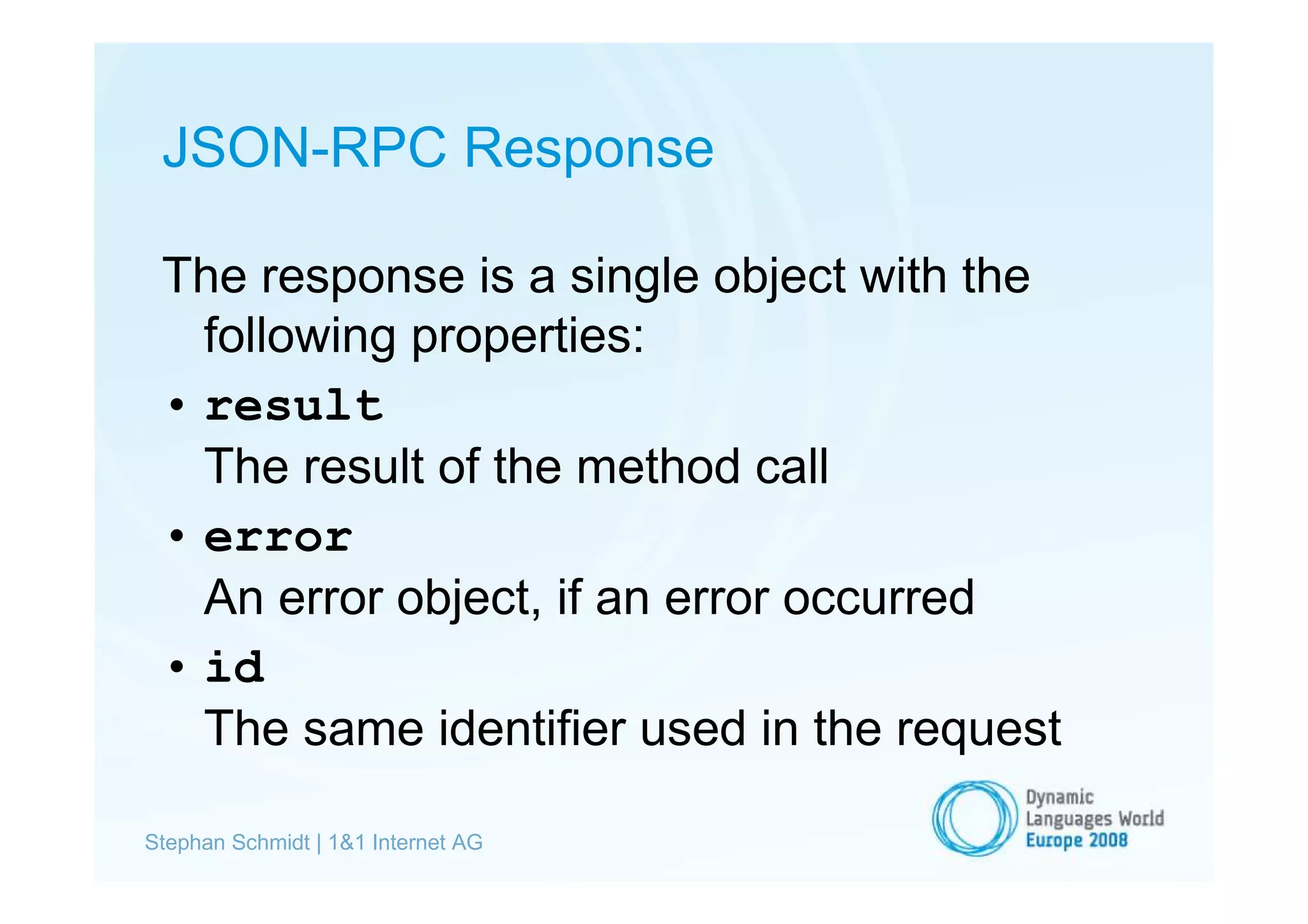 JSON-RPC Response

The response is a single object with the following properties:

• result
The result of the method call

• error
An error object, if an error occurred

• id
The same identifier used in the request

Stephan Schmidt | 1&1 Internet AG

Dynamic
Languages World
Europe 2008